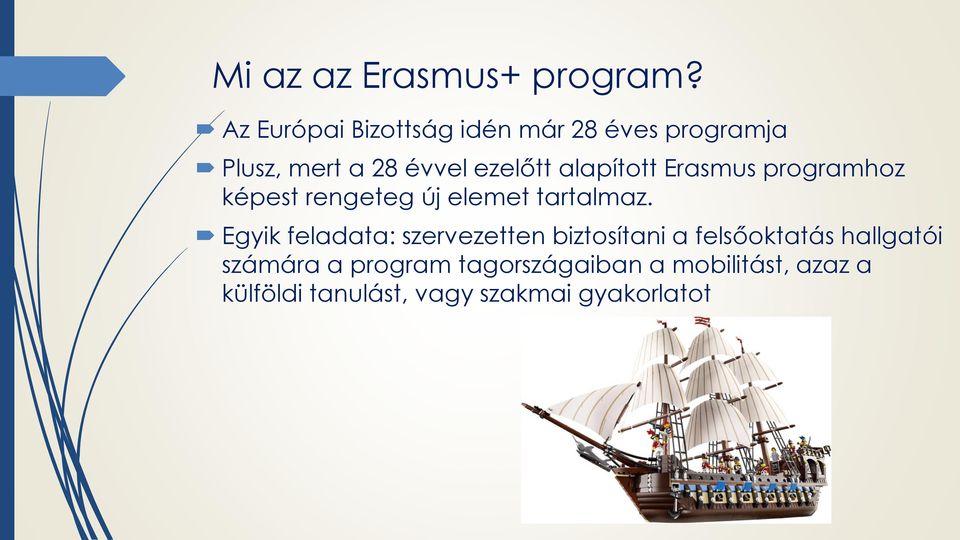 Mi az az Erasmus+ program?

Az Európai Bizottság idén már 28 éves programja

Plusz, mert a 28 évvel ezelőtt alapított Erasmus programhoz képest rengeteg új elemet tartalmaz.

Egyik feladata: szervezetten biztosítani a felsőoktatás hallgatói számára a program tagországaiban a mobilitást, azaz a külföldi tanulást, vagy szakmai gyakorlatot